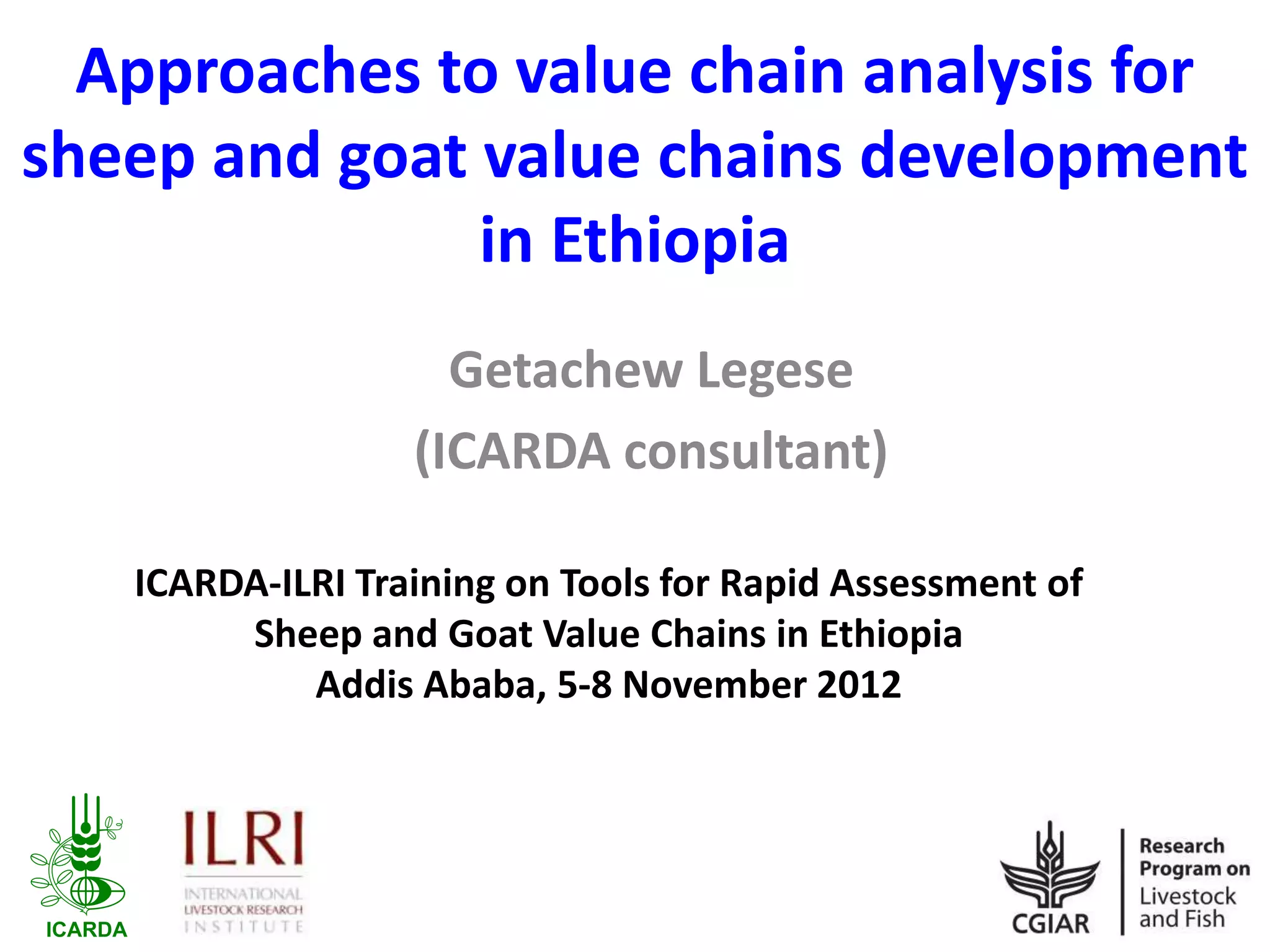 Approaches to value chain analysis for sheep and goat value chains development in Ethiopia

Getachew Legese
(ICARDA consultant)

ICARDA-ILRI Training on Tools for Rapid Assessment of Sheep and Goat Value Chains in Ethiopia
Addis Ababa, 5-8 November 2012

ICARDA

ILRI
INTERNATIONAL LIVESTOCK RESEARCH INSTITUTE

CGIAR
Research Program on Livestock and Fish